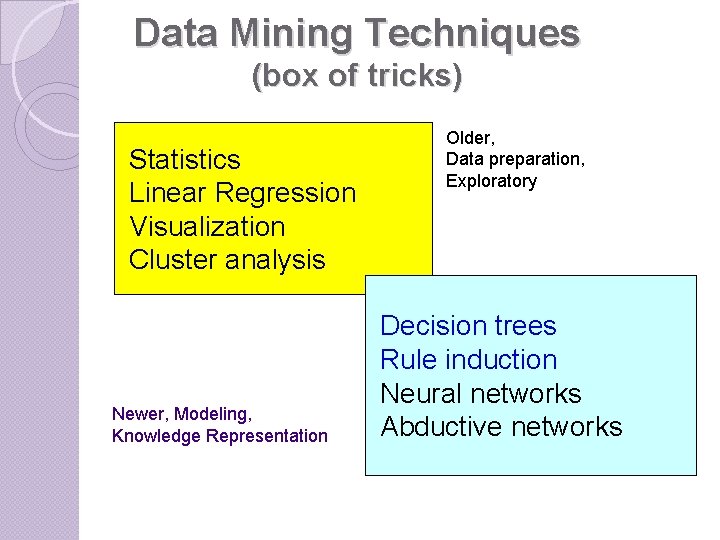 Data Mining Techniques
(box of tricks)

Statistics
Linear Regression
Visualization
Cluster analysis

Older,
Data preparation,
Exploratory

Decision trees
Rule induction
Neural networks
Abductive networks

Newer, Modeling,
Knowledge Representation